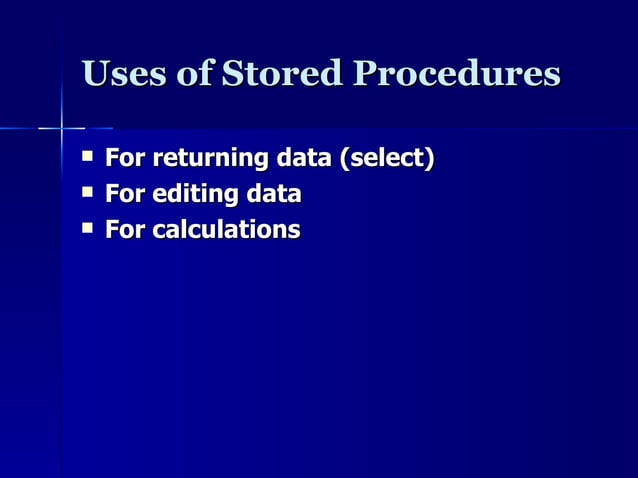 Uses of Stored Procedures

- For returning data (select)
- For editing data
- For calculations